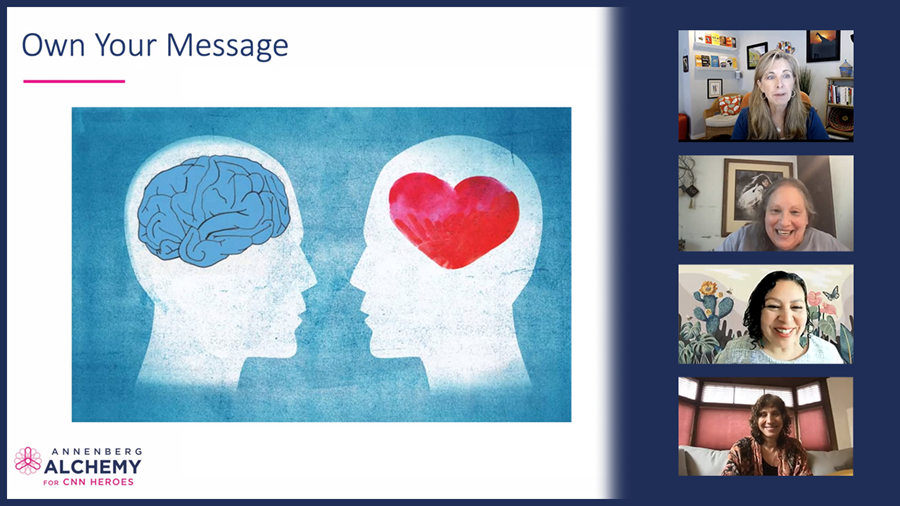 Own Your Message

ANNENBERG
ALCHEMY
FOR CNN HEROES